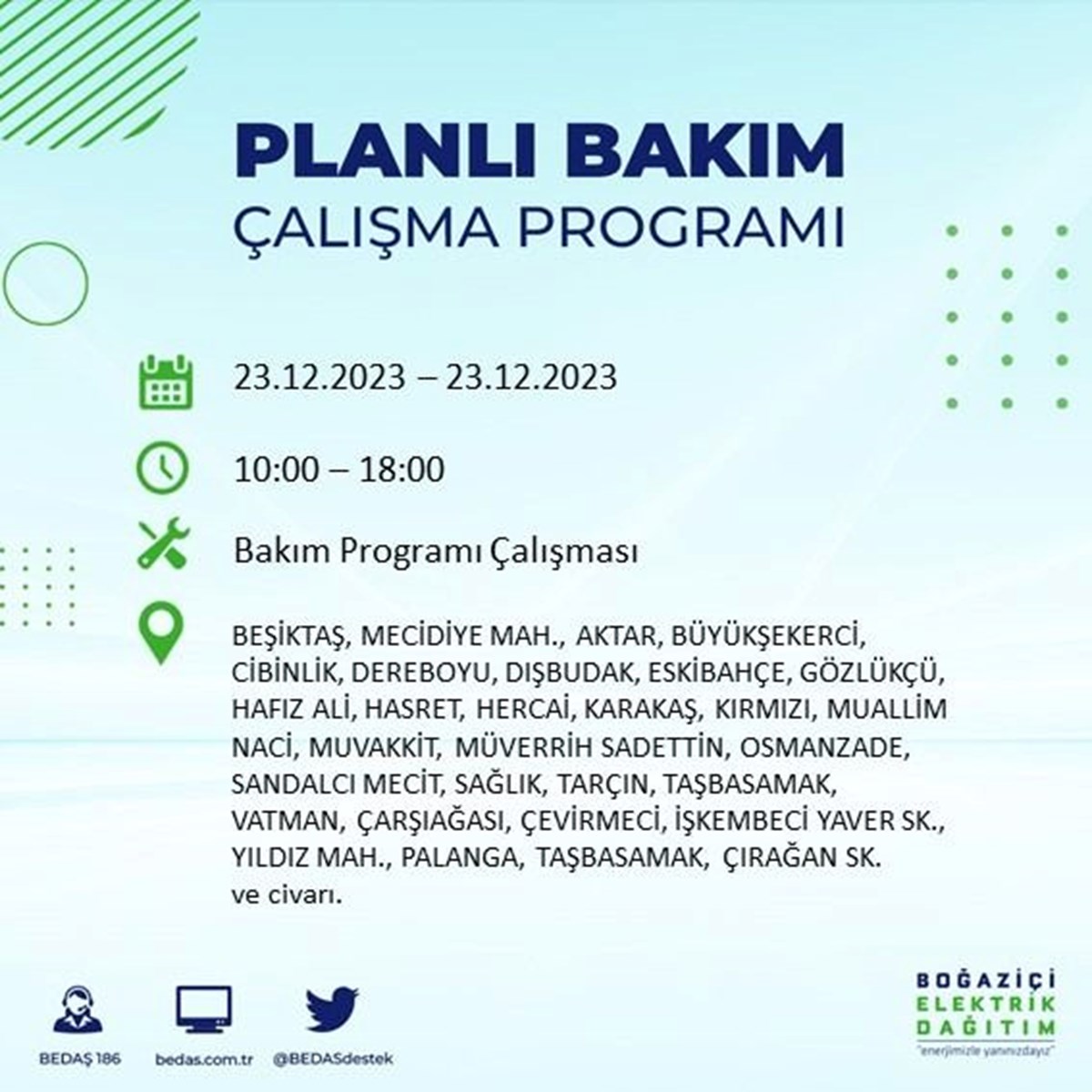 PLANLI BAKIM
ÇALIŞMA PROGRAMI

23.12.2023 – 23.12.2023

10:00 – 18:00

Bakım Programı Çalışması

BEŞİKTAŞ, MECİDİYE MAH., AKTAR, BÜYÜKŞEKERCİ, CİBİNLİK, DEREBOYU, DIŞBUDAK, ESKİBAHÇE, GÖZLÜKÇÜ, HAFIZ ALİ, HASRET, HERCAİ, KARAKAŞ, KIRMIZI, MUALLİM NACİ, MUVAKKİT, MÜVERRİH SADETTİN, OSMANZADE, SANDALCI MECİT, SAĞLIK, TARÇIN, TAŞBASAMAK, VATMAN, ÇARŞIAĞASI, ÇEVİRMECİ, İŞKEMBECİ YAVER SK., YILDIZ MAH., PALANGA, TAŞBASAMAK, ÇIRAĞAN SK. ve civarı.

BEDAŞ 186
bedas.com.tr
@BEDASdestek

BOĞAZİÇİ ELEKTRİK DAĞITIM
"enerjimizle yanınızdayız"